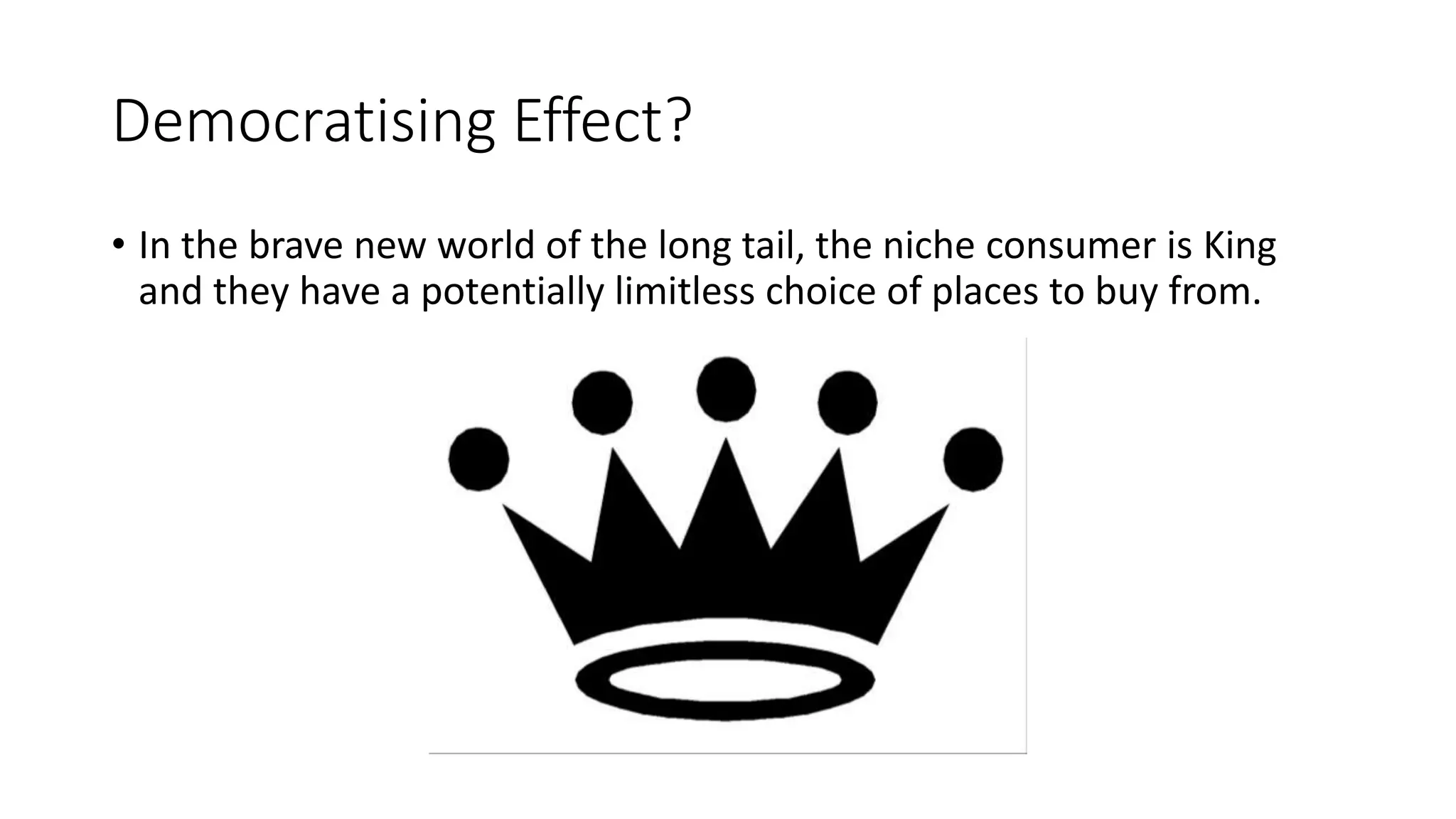 Democratising Effect?

• In the brave new world of the long tail, the niche consumer is King and they have a potentially limitless choice of places to buy from.